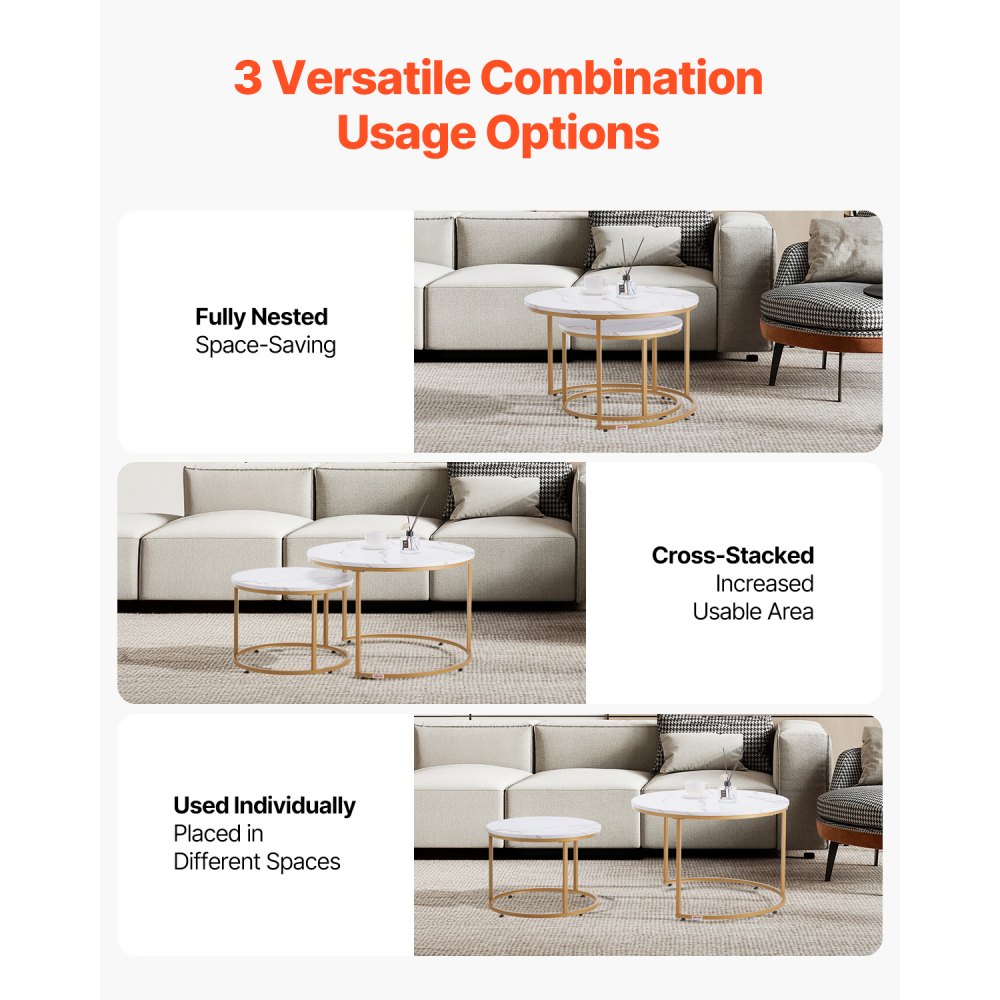 3 Versatile Combination Usage Options

Fully Nested
Space-Saving

Cross-Stacked
Increased
Usable Area

Used Individually
Placed in
Different Spaces